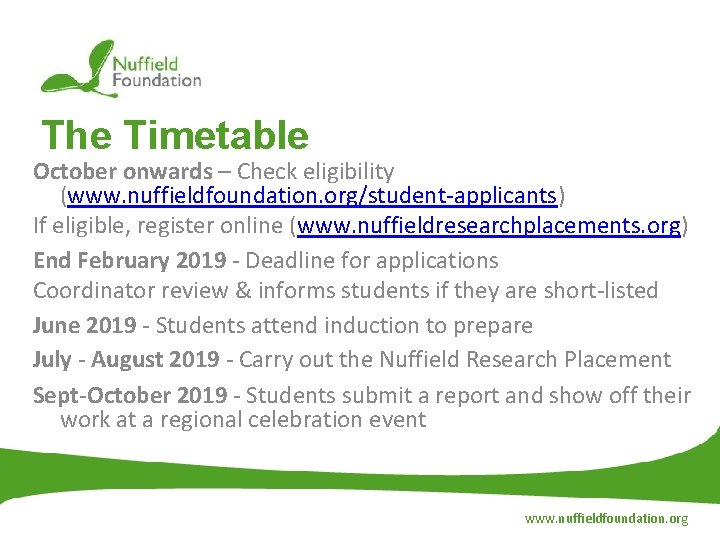 Nuffield Foundation

The Timetable

October onwards – Check eligibility (www.nuffieldfoundation.org/student-applicants)

If eligible, register online (www.nuffieldresearchplacements.org)

End February 2019 - Deadline for applications

Coordinator review & informs students if they are short-listed

June 2019 - Students attend induction to prepare

July - August 2019 - Carry out the Nuffield Research Placement

Sept-October 2019 - Students submit a report and show off their work at a regional celebration event

www.nuffieldfoundation.org